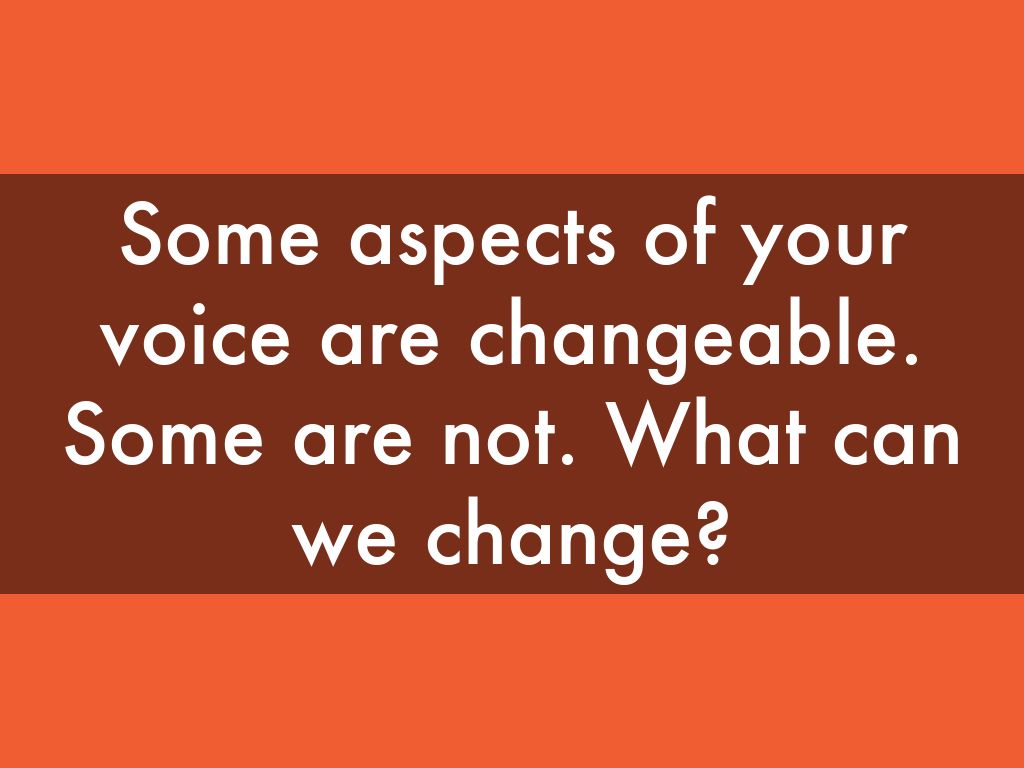 Some aspects of your voice are changeable. Some are not. What can we change?